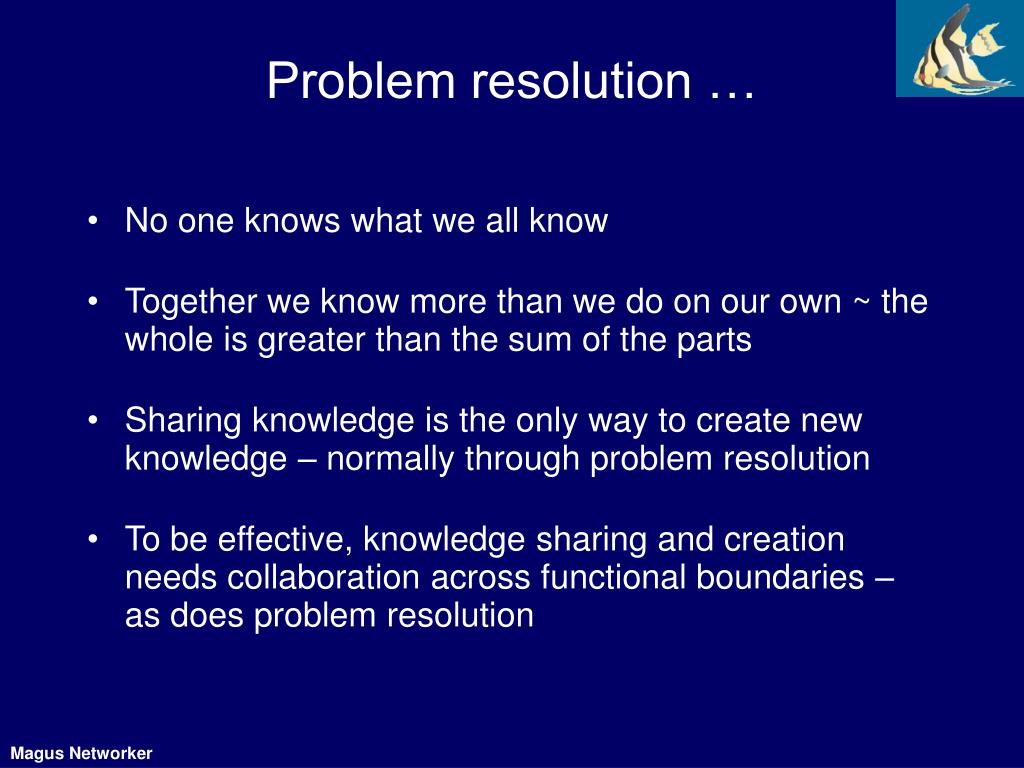 Problem resolution …

• No one knows what we all know

• Together we know more than we do on our own ~ the whole is greater than the sum of the parts

• Sharing knowledge is the only way to create new knowledge – normally through problem resolution

• To be effective, knowledge sharing and creation needs collaboration across functional boundaries – as does problem resolution

Magus Networker